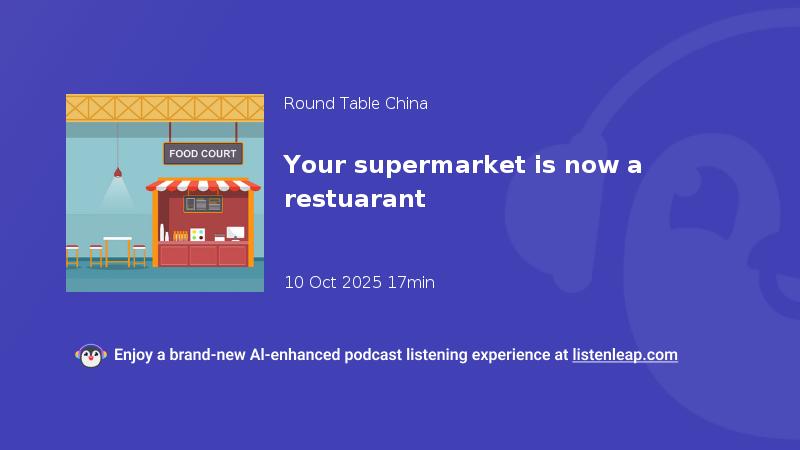 FOOD COURT

Round Table China

Your supermarket is now a restuarant

10 Oct 2025 17min

Enjoy a brand-new AI-enhanced podcast listening experience at listenleap.com